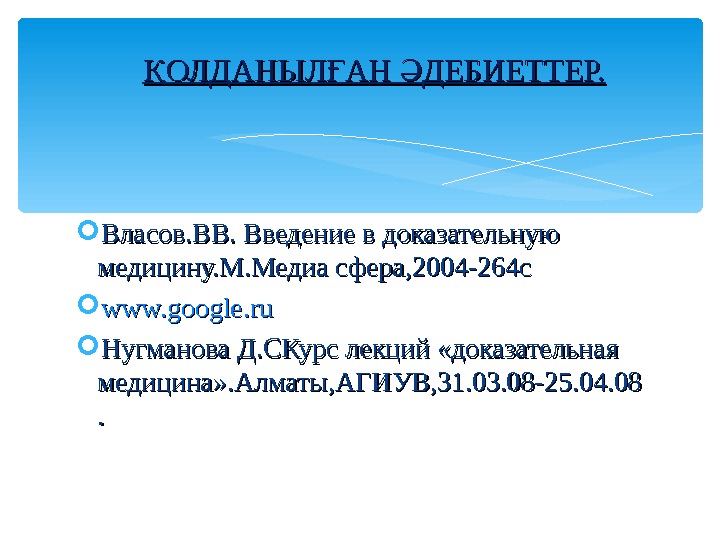 КОЛДАНЫЛҒАН ӘДЕБИЕТТЕР.

Власов.ВВ. Введение в доказательную медицину.М.Медиа сфера,2004-264с

www.google.ru

Нугманова Д.СКурс лекций «доказательная медицина».Алматы,АГИУВ,31.03.08-25.04.08 .